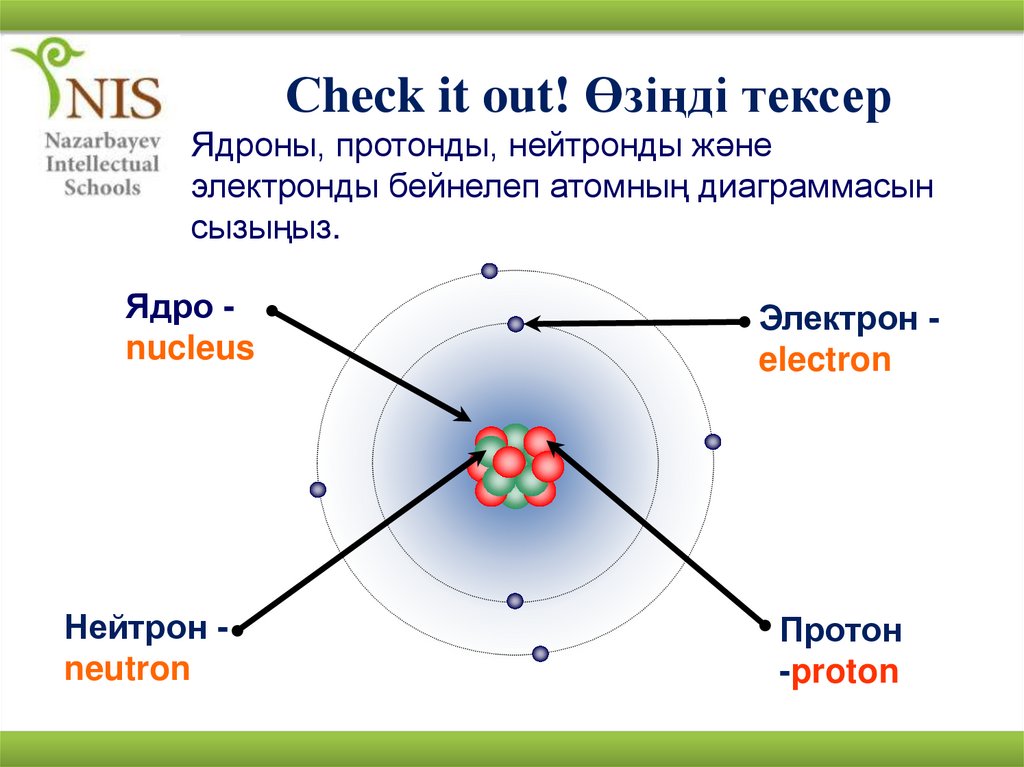 NIS
Nazarbayev Intellectual Schools

Check it out! Өзіңді тексер

Ядроны, протонды, нейтронды және электронды бейнелеп атомның диаграммасын сызыңыз.

Ядро - nucleus

Электрон - electron

Нейтрон - neutron

Протон -proton